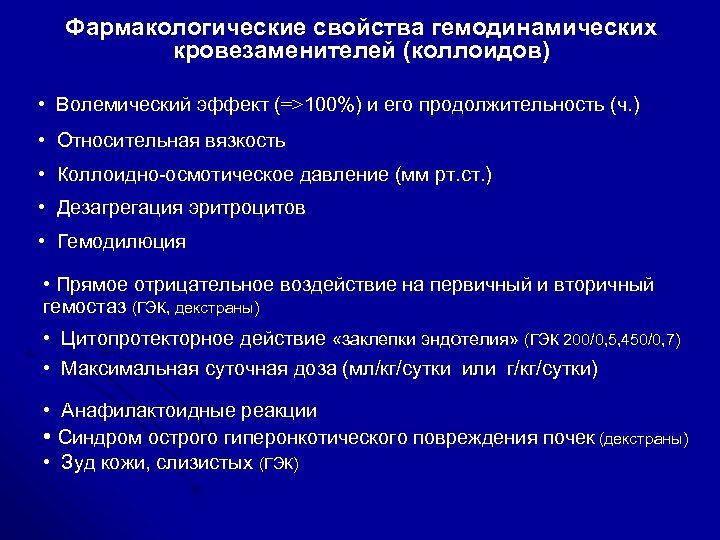 Фармакологические свойства гемодинамических кровезаменителей (коллоидов)

• Волемический эффект (=>100%) и его продолжительность (ч.)

• Относительная вязкость

• Коллоидно-осмотическое давление (мм рт.ст.)

• Дезагрегация эритроцитов

• Гемодилюция

• Прямое отрицательное воздействие на первичный и вторичный гемостаз (ГЭК, декстраны)

• Цитопротекторное действие «заклепки эндотелия» (ГЭК 200/0,5,450/0,7)

• Максимальная суточная доза (мл/кг/сутки или г/кг/сутки)

• Анафилактоидные реакции

• Синдром острого гиперонкотического повреждения почек (декстраны)

• Зуд кожи, слизистых (ГЭК)